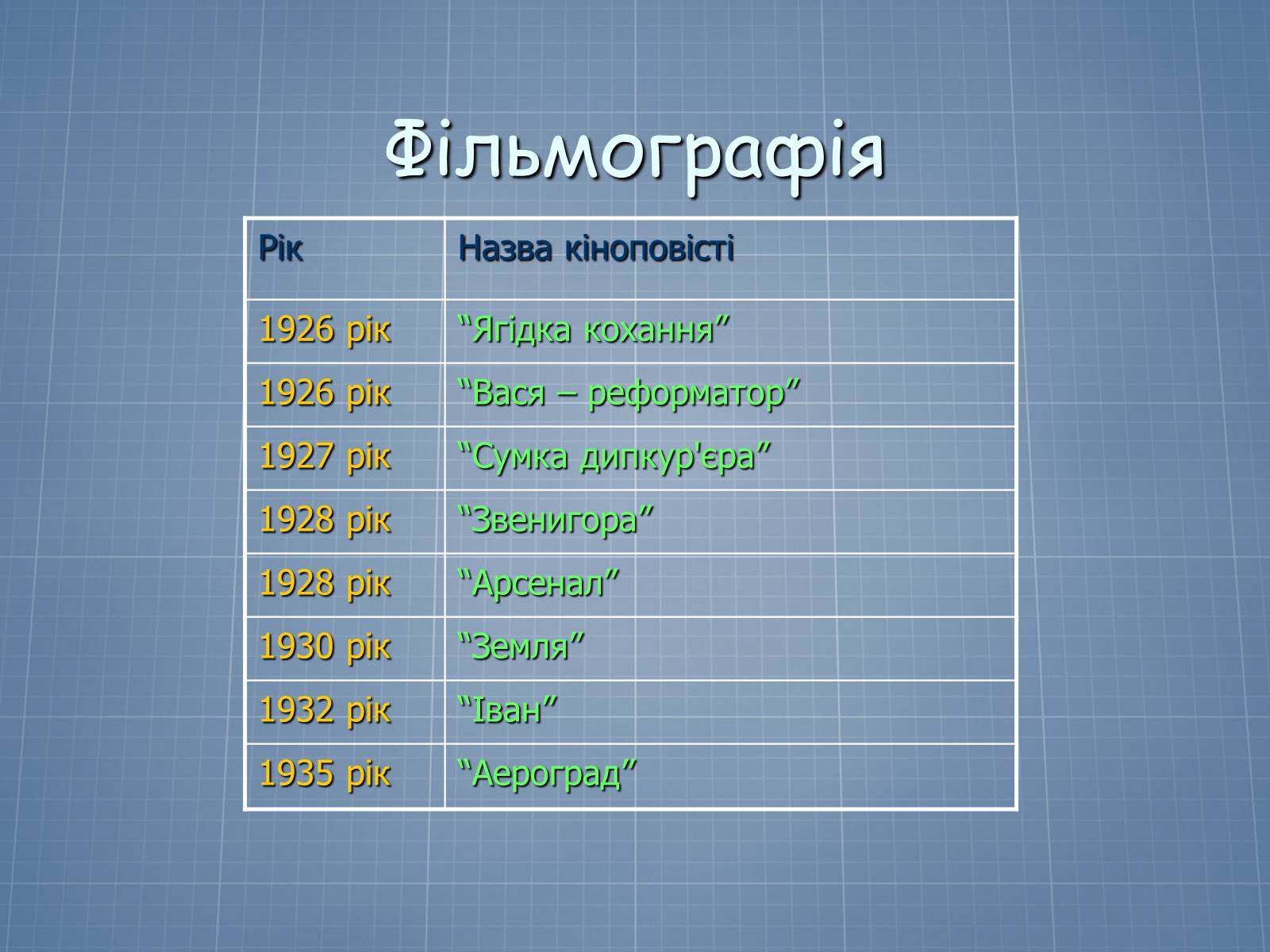 Фільмографія

| Рік | Назва кіноповісті |
|---|---|
| 1926 рік | “Ягідка кохання” |
| 1926 рік | “Вася – реформатор” |
| 1927 рік | “Сумка дипкур'єра” |
| 1928 рік | “Звенигора” |
| 1928 рік | “Арсенал” |
| 1930 рік | “Земля” |
| 1932 рік | “Іван” |
| 1935 рік | “Аероград” |